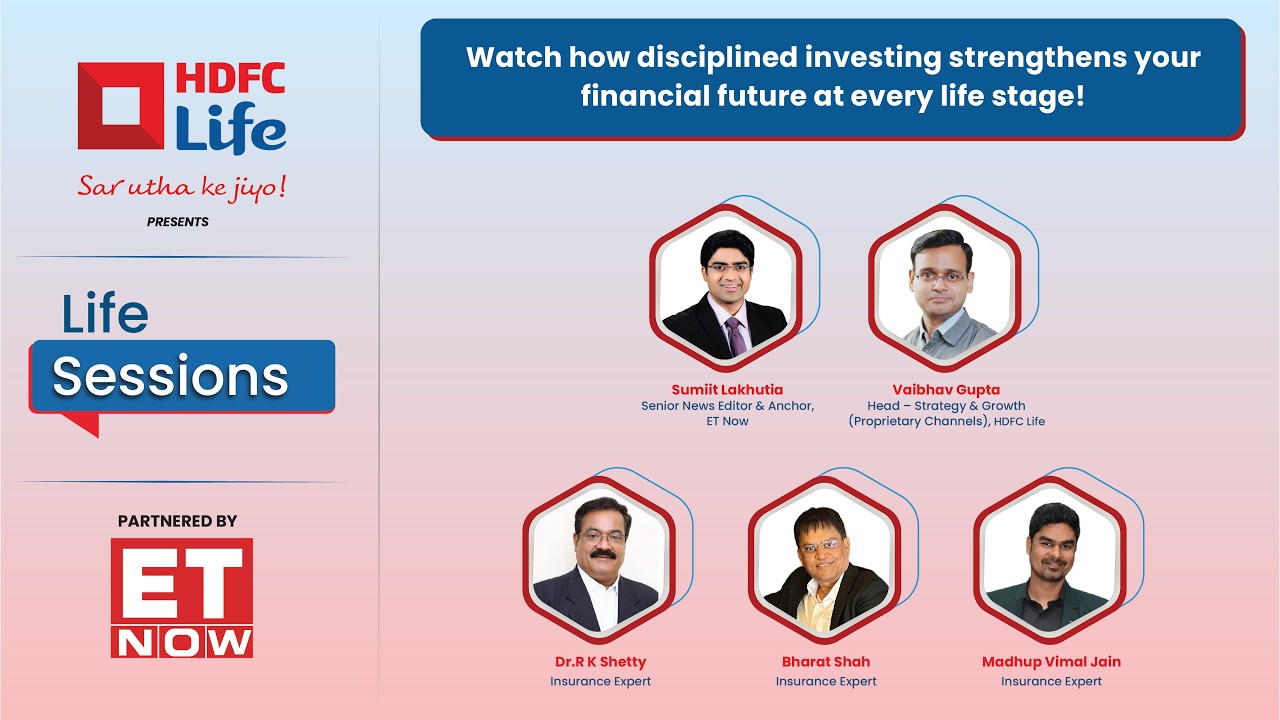 HDFC Life
Sar utha ke jiyo!
PRESENTS

Life Sessions

PARTNERED BY
ET NOW

Watch how disciplined investing strengthens your financial future at every life stage!

Sumiit Lakhutia
Senior News Editor & Anchor, ET Now

Vaibhav Gupta
Head – Strategy & Growth (Proprietary Channels), HDFC Life

Dr.R K Shetty
Insurance Expert

Bharat Shah
Insurance Expert

Madhup Vimal Jain
Insurance Expert